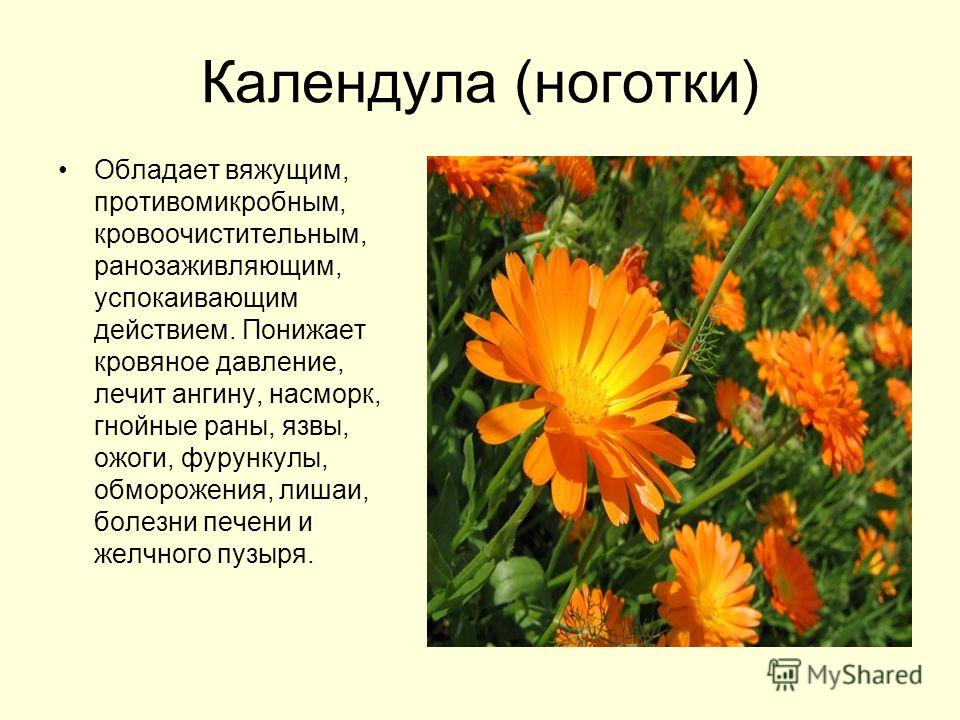 Календула (ноготки)

• Обладает вяжущим, противомикробным, кровоочистительным, ранозаживляющим, успокаивающим действием. Понижает кровяное давление, лечит ангину, насморк, гнойные раны, язвы, ожоги, фурункулы, обморожения, лишаи, болезни печени и желчного пузыря.

MyShared